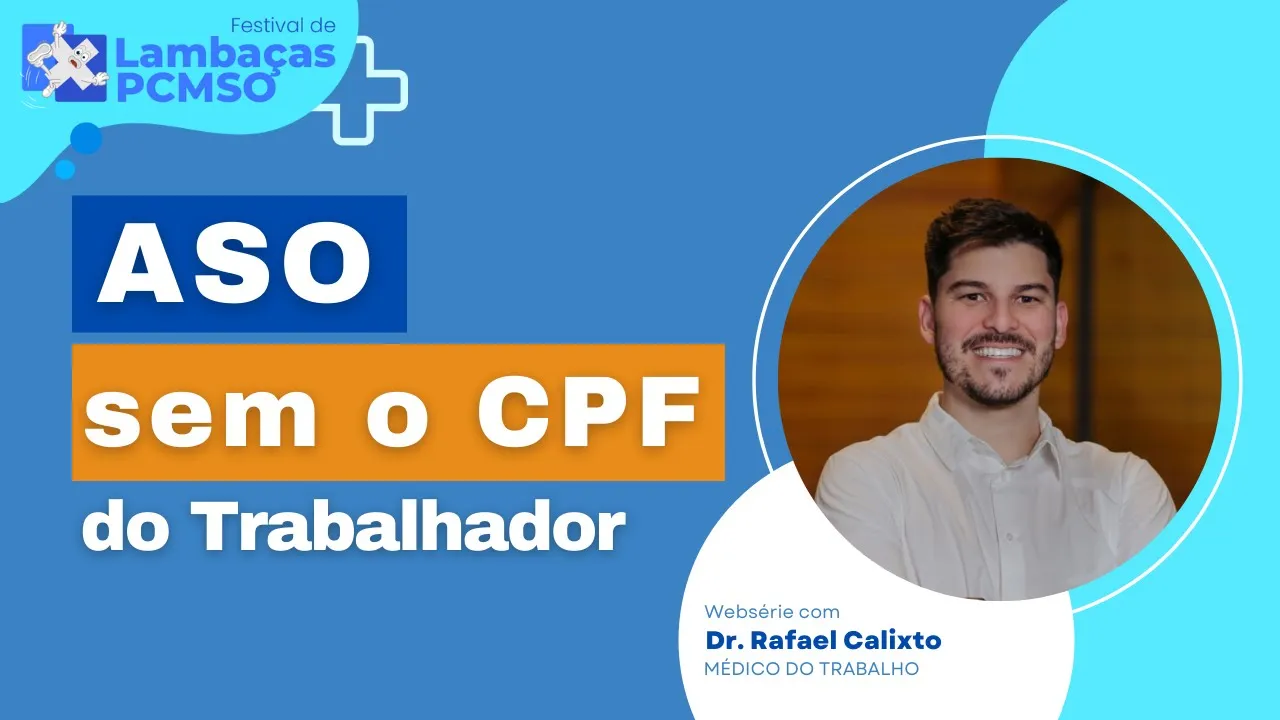 Festival de
Lambaças
PCMSO

ASO
sem o CPF
do Trabalhador

Websérie com
Dr. Rafael Calixto
MÉDICO DO TRABALHO